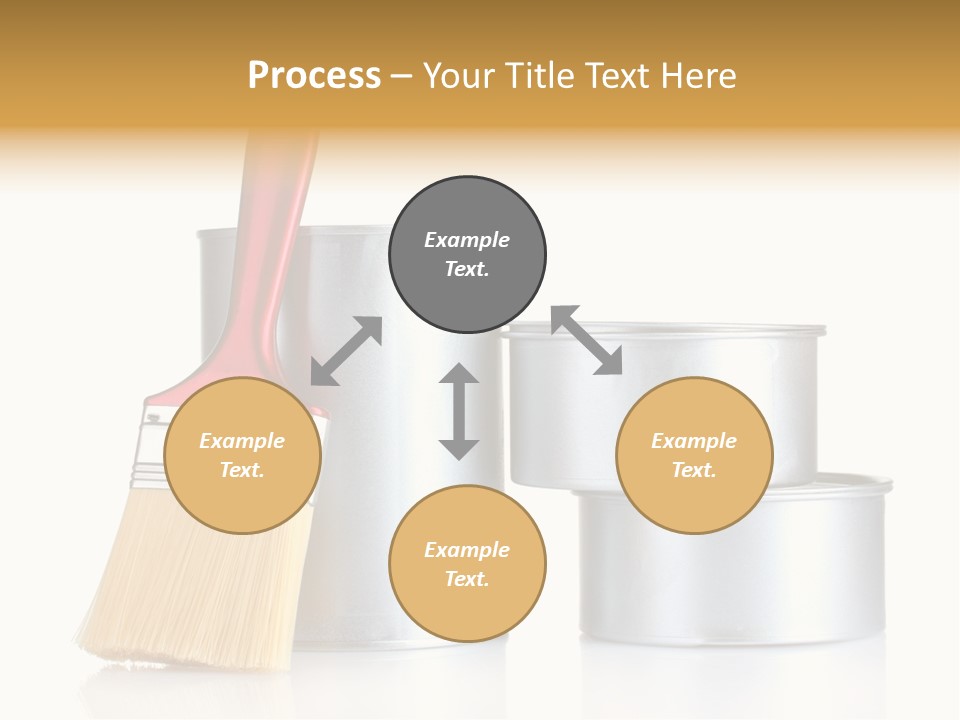 Process – Your Title Text Here

Example Text.

Example Text.

Example Text.

Example Text.